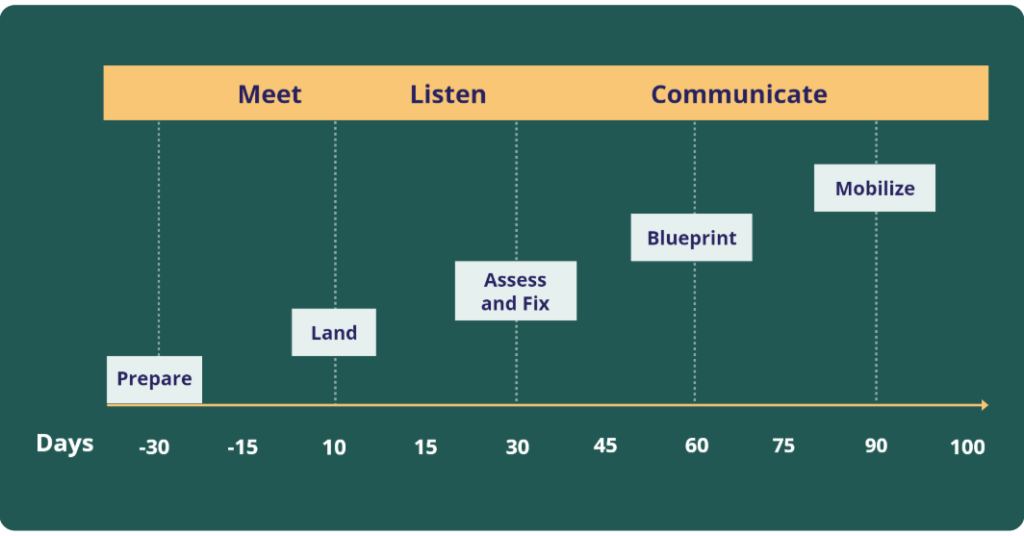 Meet Listen Communicate

Mobilize

Blueprint

Assess and Fix

Land

Prepare

Days -30 -15 10 15 30 45 60 75 90 100